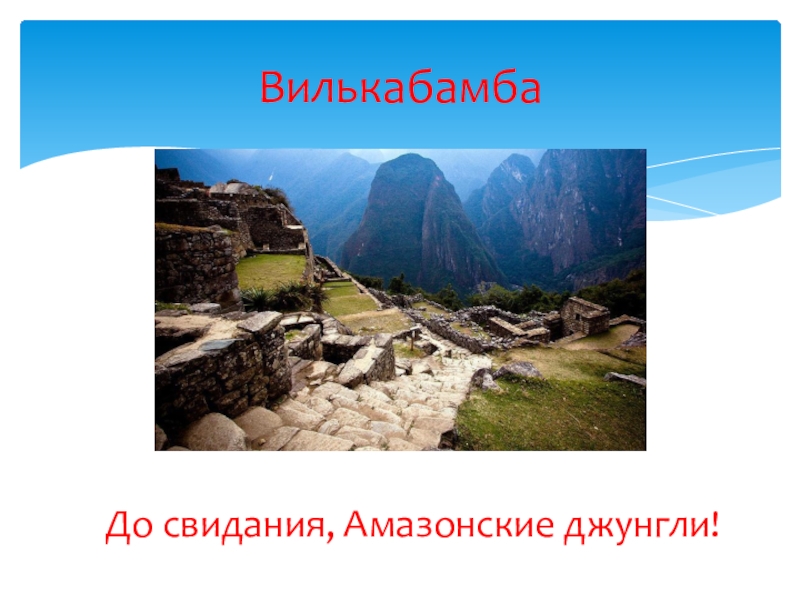 Вилькабамба

До свидания, Амазонские джунгли!